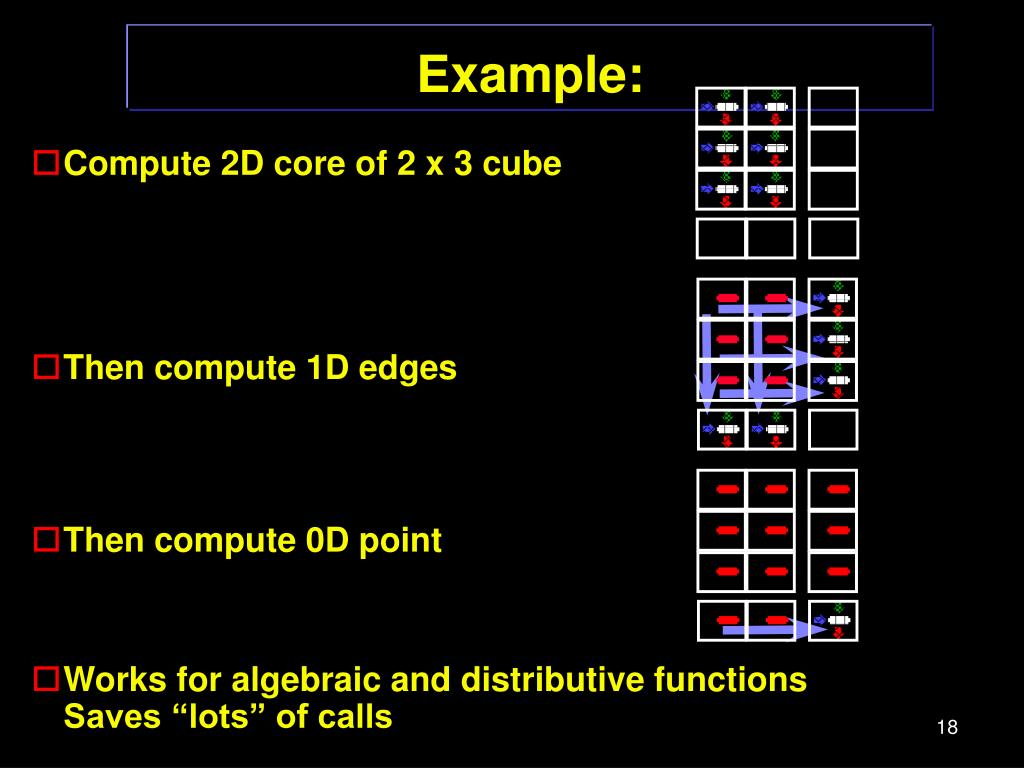 Example:

Compute 2D core of 2 x 3 cube

Then compute 1D edges

Then compute 0D point

Works for algebraic and distributive functions
Saves “lots” of calls

18